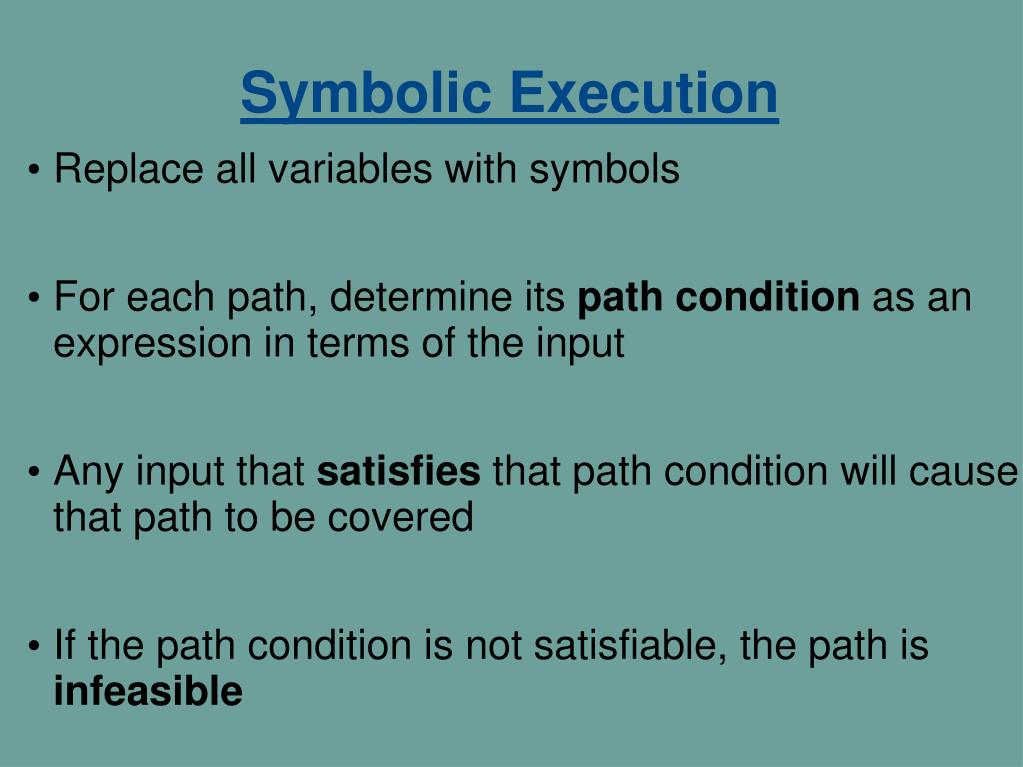 Symbolic Execution

• Replace all variables with symbols

• For each path, determine its path condition as an expression in terms of the input

• Any input that satisfies that path condition will cause that path to be covered

• If the path condition is not satisfiable, the path is infeasible